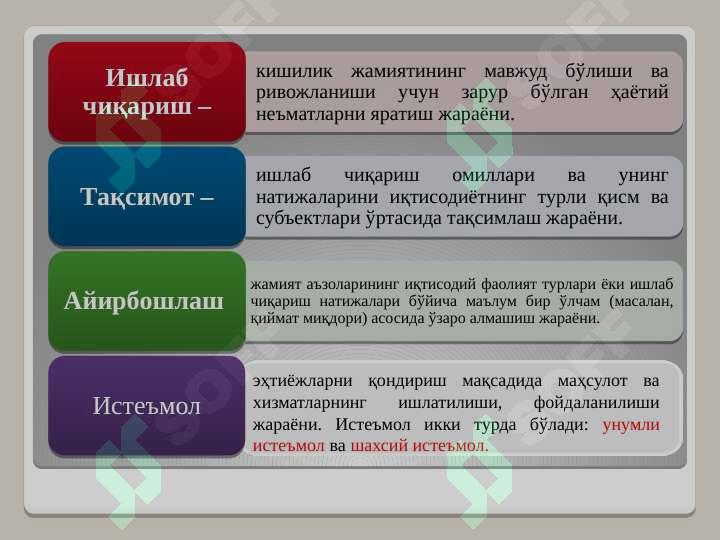 Ишлаб чиқариш –

кишилик жамиятининг мавжуд бўлиши ва ривожланиши учун зарур бўлган ҳаётий неъматларни яратиш жараёни.

Тақсимот –

ишлаб чиқариш омиллари ва унинг натижаларини иқтисодиётнинг турли қисм ва субъектлари ўртасида тақсимлаш жараёни.

Айирбошлаш

жамият аъзоларининг иқтисодий фаолият турлари ёки ишлаб чиқариш натижалари бўйича маълум бир ўлчам (масалан, қиймат миқдори) асосида ўзаро алмашиш жараёни.

Истеъмол

эҳтиёжларни қондириш мақсадида маҳсулот ва хизматларнинг ишлатилиши, фойдаланилиши жараёни. Истеъмол икки турда бўлади: унумли истеъмол ва шахсий истеъмол.